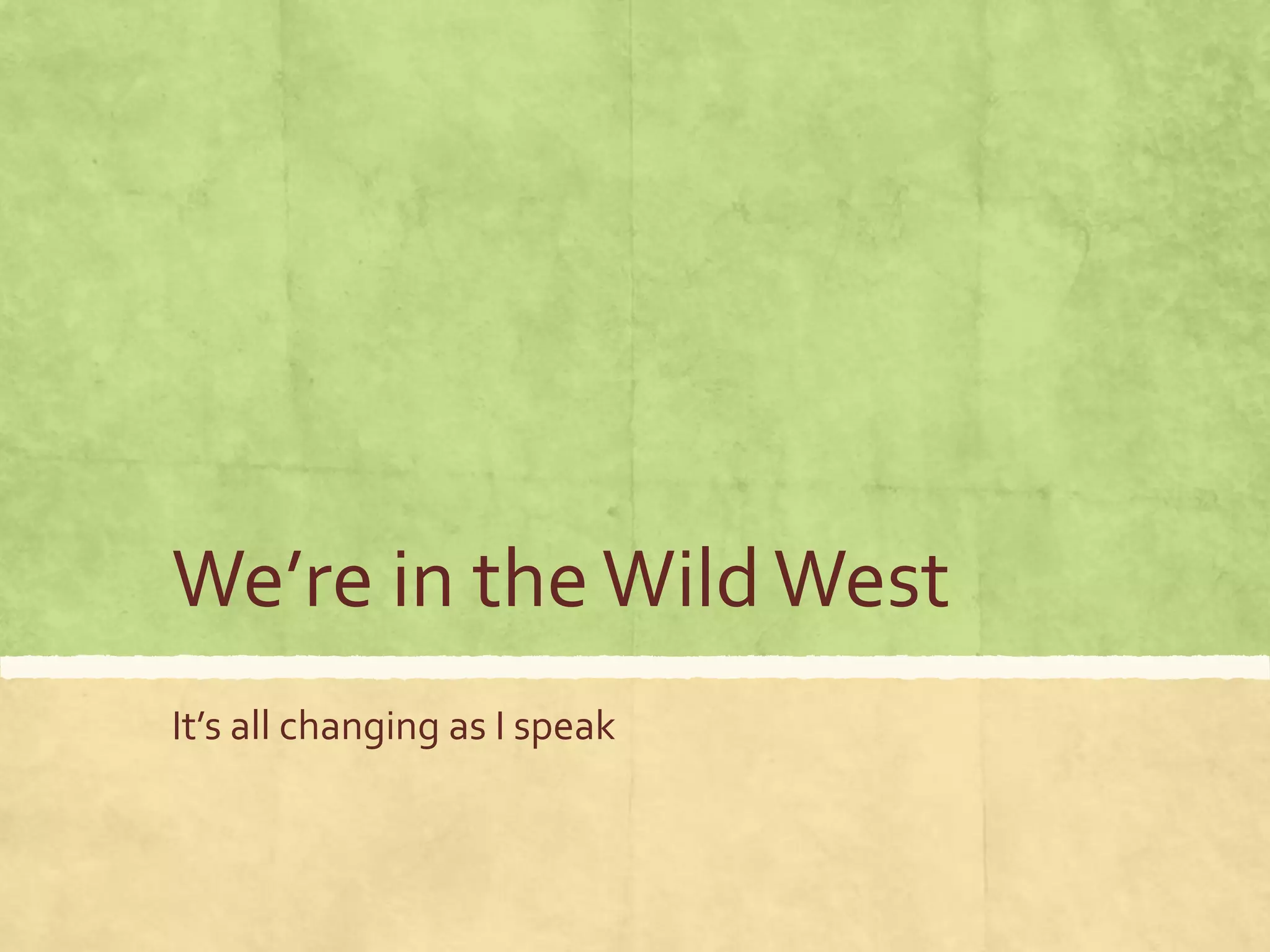 We’re in the Wild West

It’s all changing as I speak